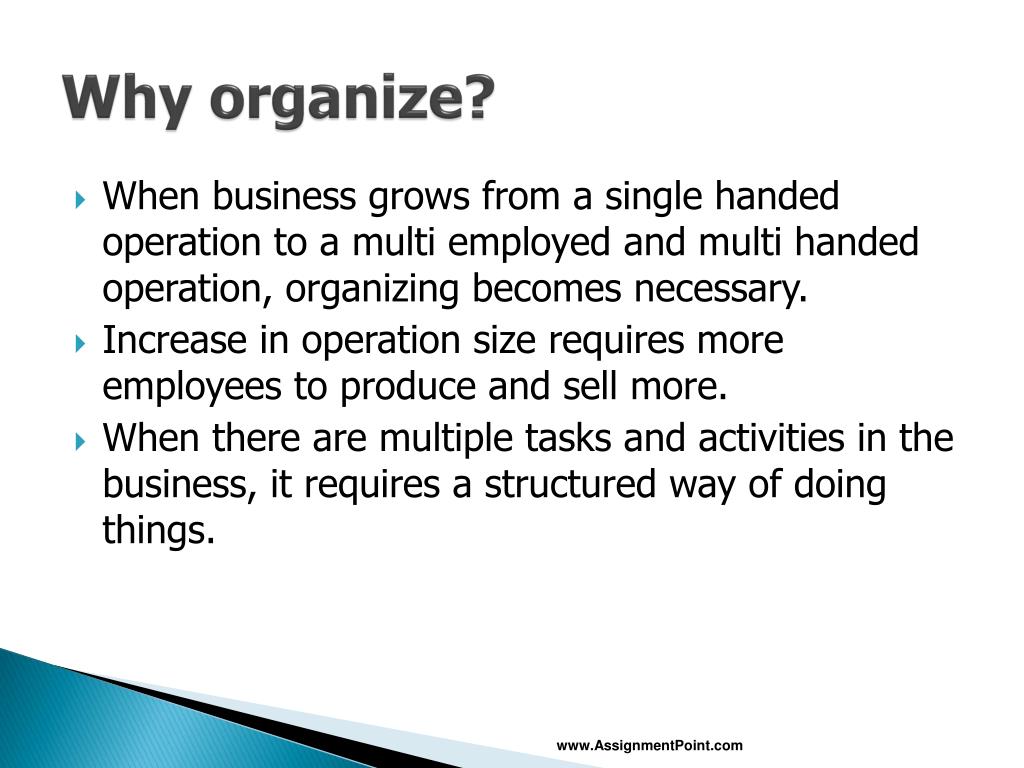 Why organize?

When business grows from a single handed operation to a multi employed and multi handed operation, organizing becomes necessary.

Increase in operation size requires more employees to produce and sell more.

When there are multiple tasks and activities in the business, it requires a structured way of doing things.

www.AssignmentPoint.com